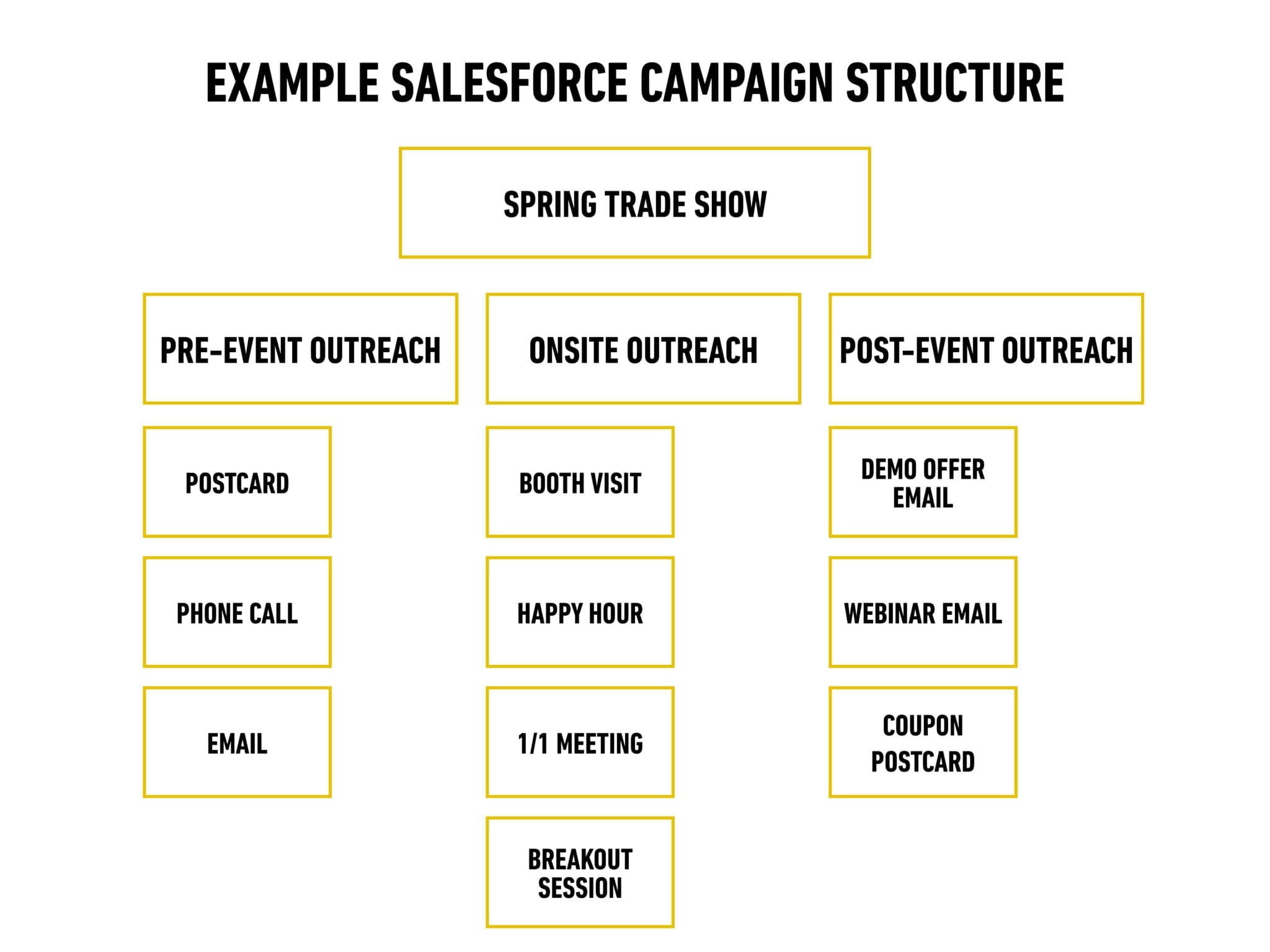 EXAMPLE SALESFORCE CAMPAIGN STRUCTURE

SPRING TRADE SHOW

PRE-EVENT OUTREACH

POSTCARD

PHONE CALL

EMAIL

ONSITE OUTREACH

BOOTH VISIT

HAPPY HOUR

1/1 MEETING

BREAKOUT SESSION

POST-EVENT OUTREACH

DEMO OFFER EMAIL

WEBINAR EMAIL

COUPON POSTCARD